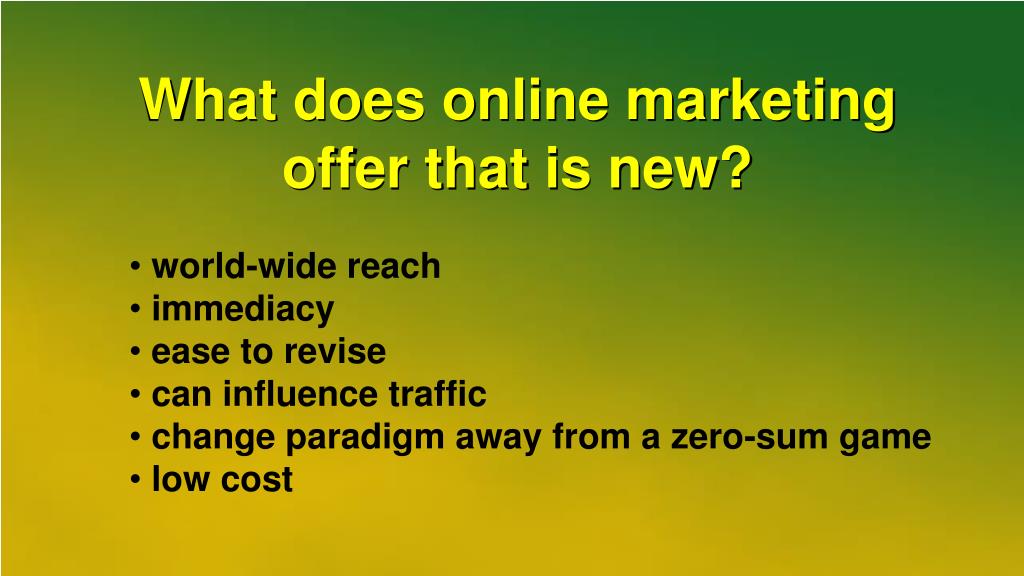 What does online marketing offer that is new?

• world-wide reach
• immediacy
• ease to revise
• can influence traffic
• change paradigm away from a zero-sum game
• low cost